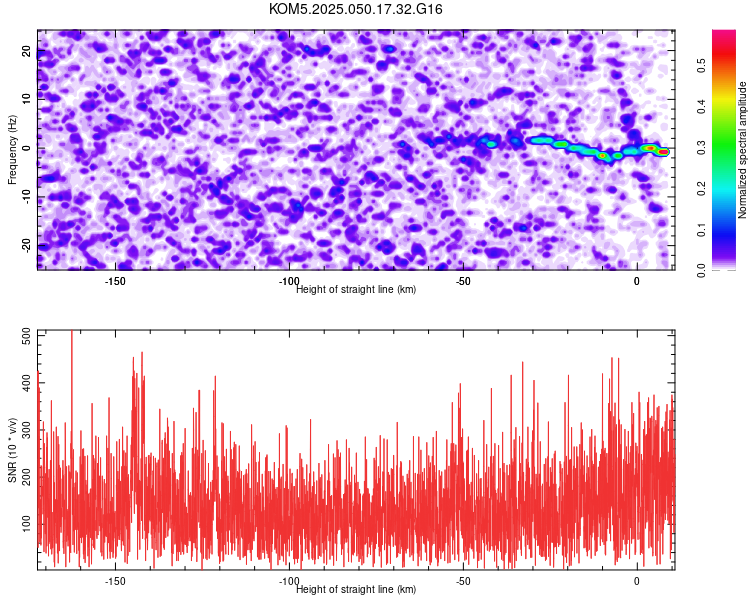 KOM5.2025.050.17.32.G16

Frequency (Hz)
20
10
0
-10
-20

-150
-100
-50
0
Height of straight line (km)

Normalized spectral amplitude
0.0
0.1
0.2
0.3
0.4
0.5

SNR (10 * v/v)
500
400
300
200
100

-150
-100
-50
0
Height of straight line (km)